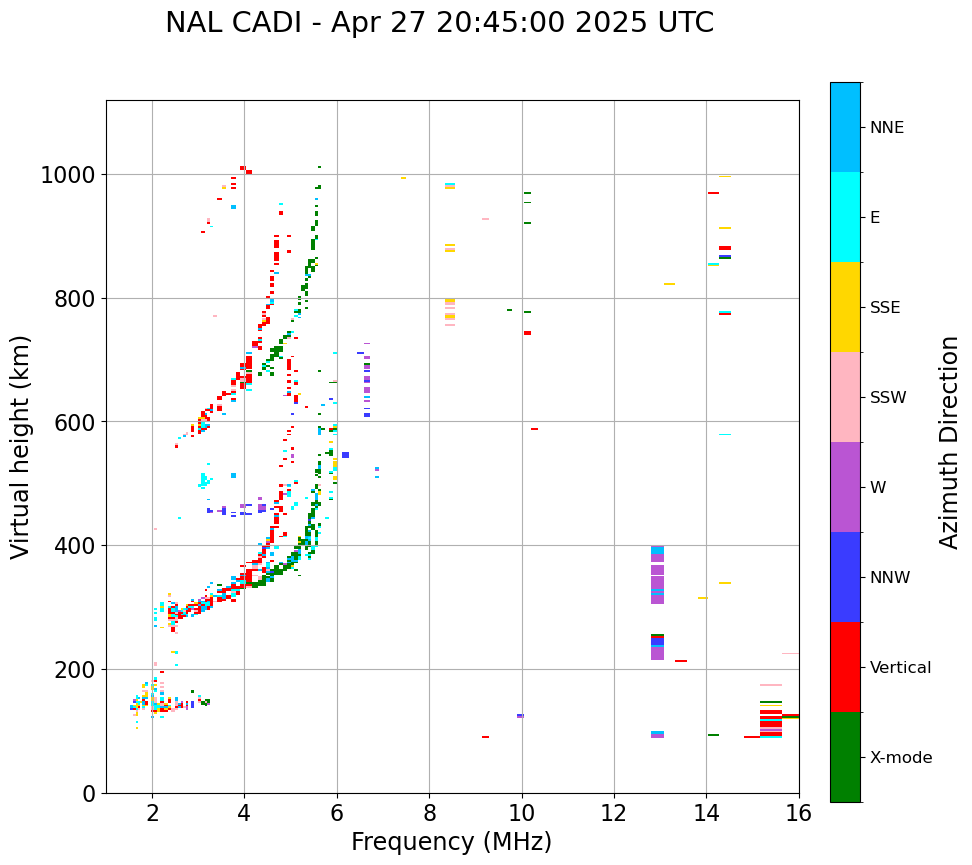 NAL CADI - Apr 27 20:45:00 2025 UTC

Virtual height (km)

1000
800
600
400
200
0

2
4
6
8
10
12
14
16

Frequency (MHz)

NNE
E
SSE
SSW
W
NNW
Vertical
X-mode

Azimuth Direction